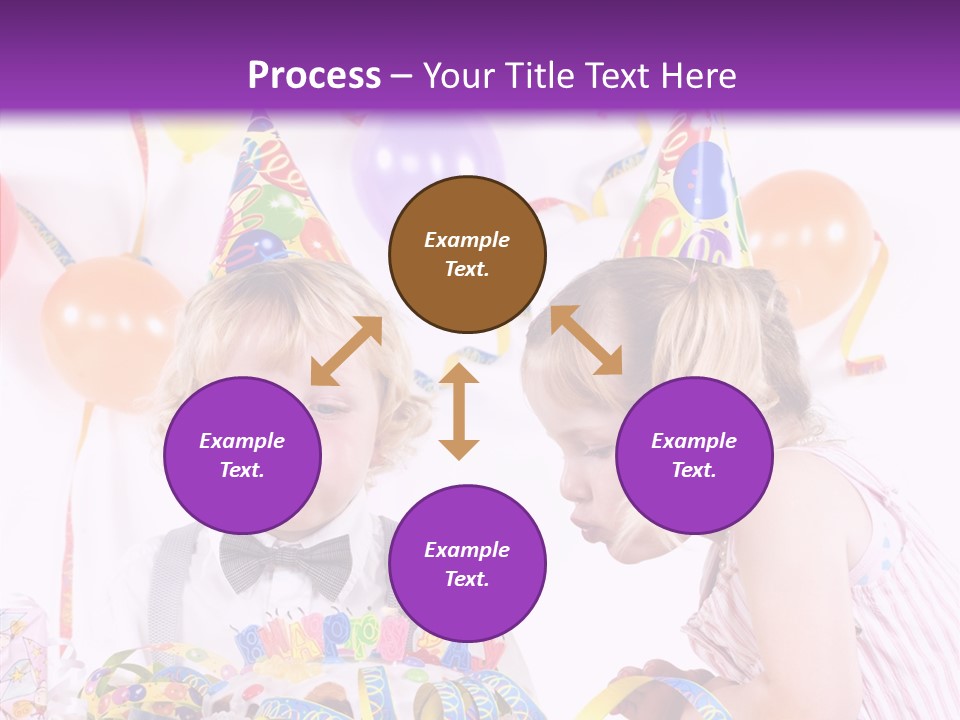 Process – Your Title Text Here

Example Text.

Example Text.

Example Text.

Example Text.